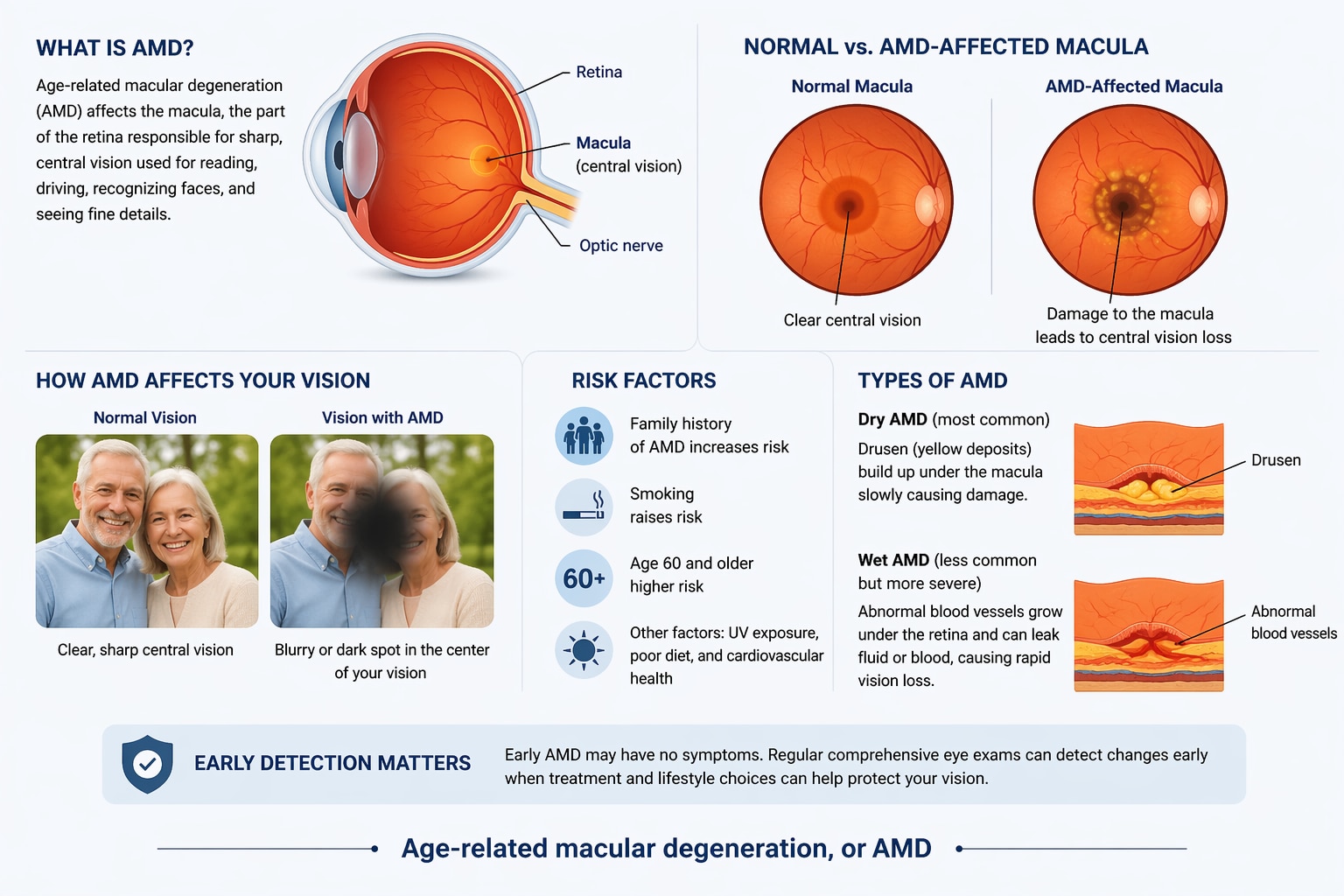 WHAT IS AMD?

Age-related macular degeneration (AMD) affects the macula, the part of the retina responsible for sharp, central vision used for reading, driving, recognizing faces, and seeing fine details.

Retina

Macula
(central vision)

Optic nerve

NORMAL vs. AMD-AFFECTED MACULA

Normal Macula

Clear central vision

AMD-Affected Macula

Damage to the macula leads to central vision loss

HOW AMD AFFECTS YOUR VISION

Normal Vision

Clear, sharp central vision

Vision with AMD

Blurry or dark spot in the center of your vision

RISK FACTORS

Family history of AMD increases risk

Smoking raises risk

60+

Age 60 and older higher risk

Other factors: UV exposure, poor diet, and cardiovascular health

TYPES OF AMD

Dry AMD (most common)

Drusen (yellow deposits) build up under the macula slowly causing damage.

Drusen

Wet AMD (less common but more severe)

Abnormal blood vessels grow under the retina and can leak fluid or blood, causing rapid vision loss.

Abnormal blood vessels

EARLY DETECTION MATTERS

Early AMD may have no symptoms. Regular comprehensive eye exams can detect changes early when treatment and lifestyle choices can help protect your vision.

Age-related macular degeneration, or AMD